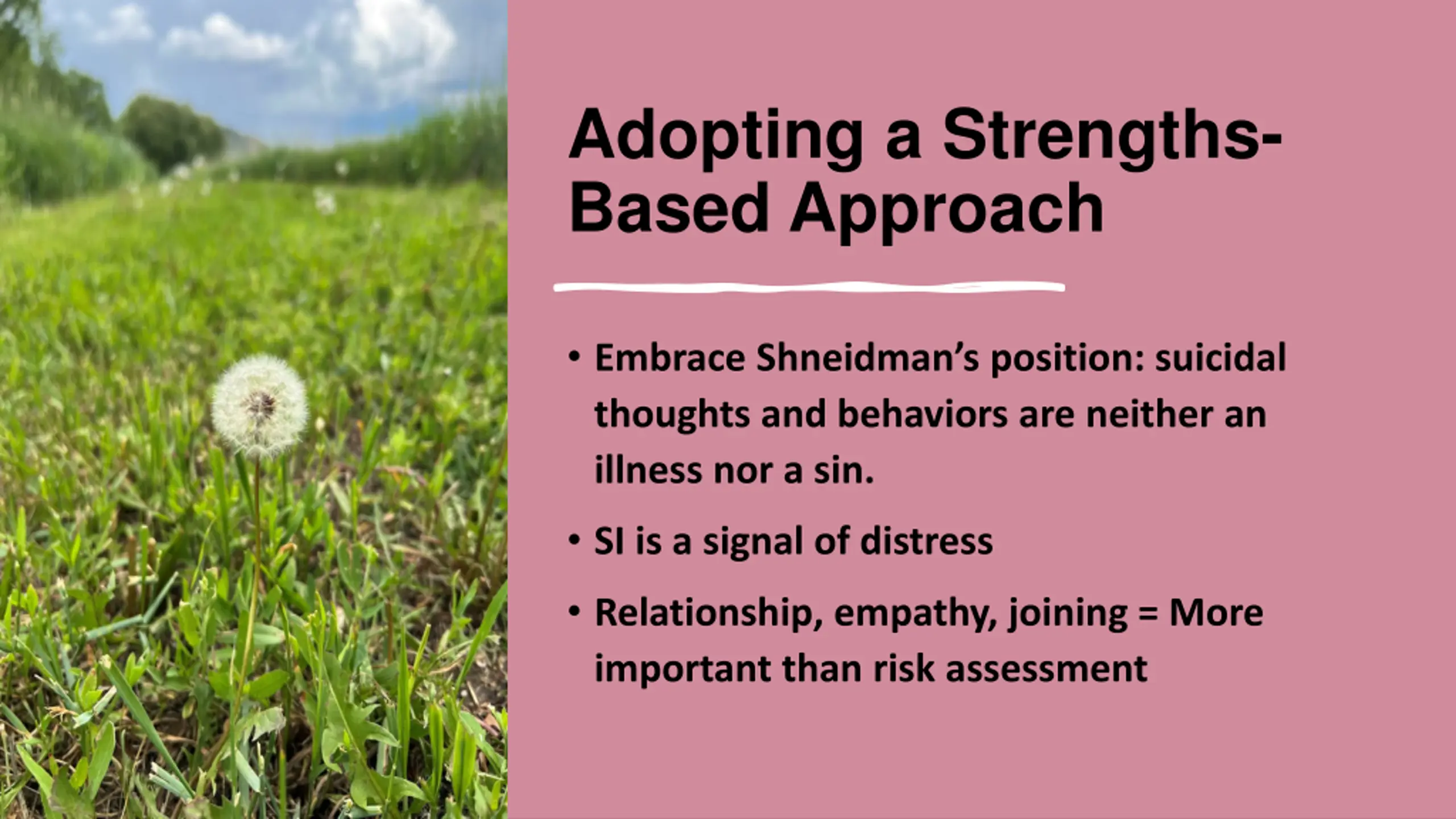 Adopting a Strengths-Based Approach

• Embrace Shneidman's position: suicidal thoughts and behaviors are neither an illness nor a sin.

• SI is a signal of distress

• Relationship, empathy, joining = More important than risk assessment